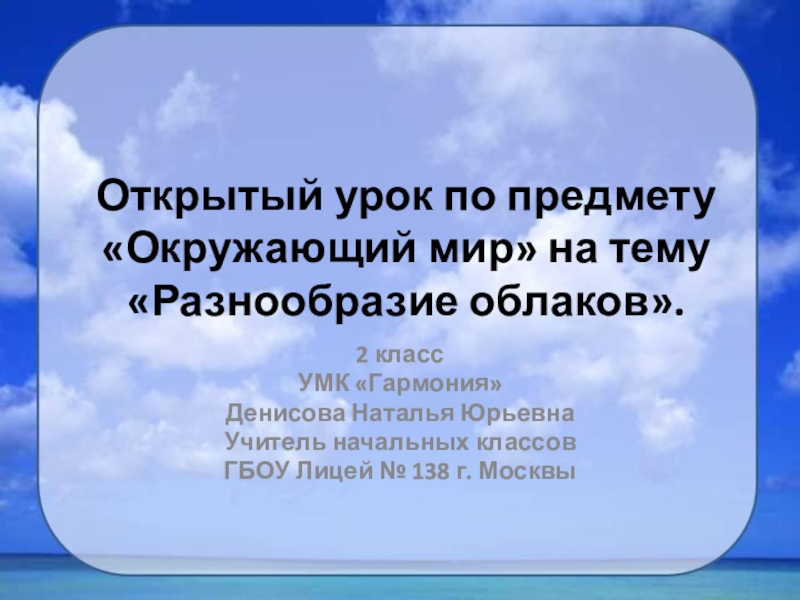 Открытый урок по предмету «Окружающий мир» на тему «Разнообразие облаков».

2 класс
УМК «Гармония»
Денисова Наталья Юрьевна
Учитель начальных классов
ГБОУ Лицей № 138 г. Москвы